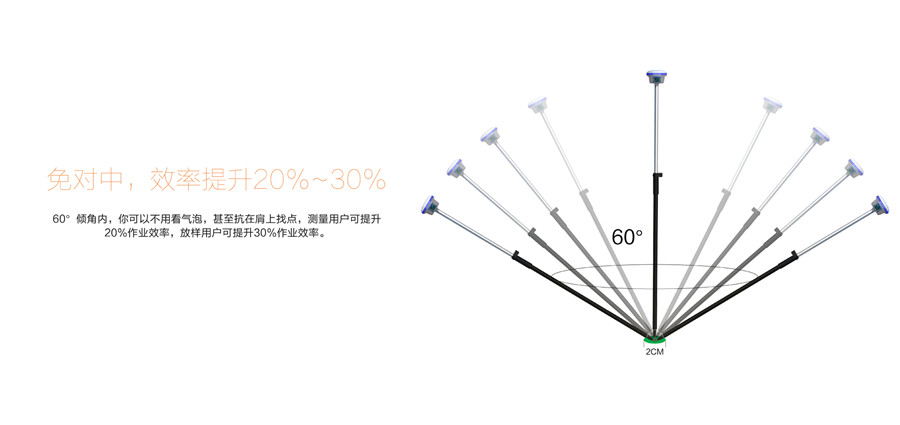 免对中，效率提升20%~30%

60° 倾角内，你可以不用看气泡，甚至抗在肩上找点，测量用户可提升20%作业效率，放样用户可提升30%作业效率。

60°

2CM